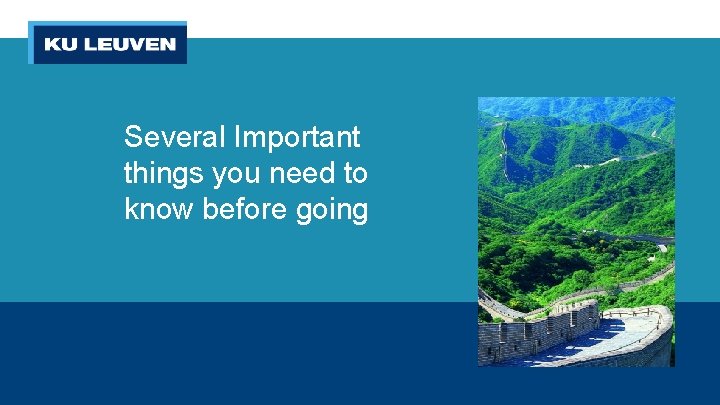 KU LEUVEN

Several Important things you need to know before going